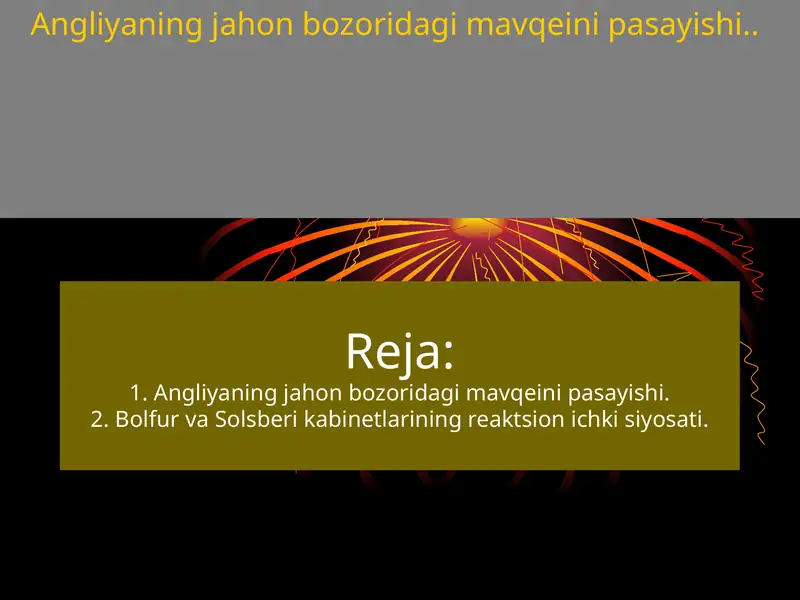 Angliyaning jahon bozoridagi mavqeini pasayishi..

Reja:
1. Angliyaning jahon bozoridagi mavqeini pasayishi.
2. Bolfur va Solsberi kabinetlarining reaktsion ichki siyosati.